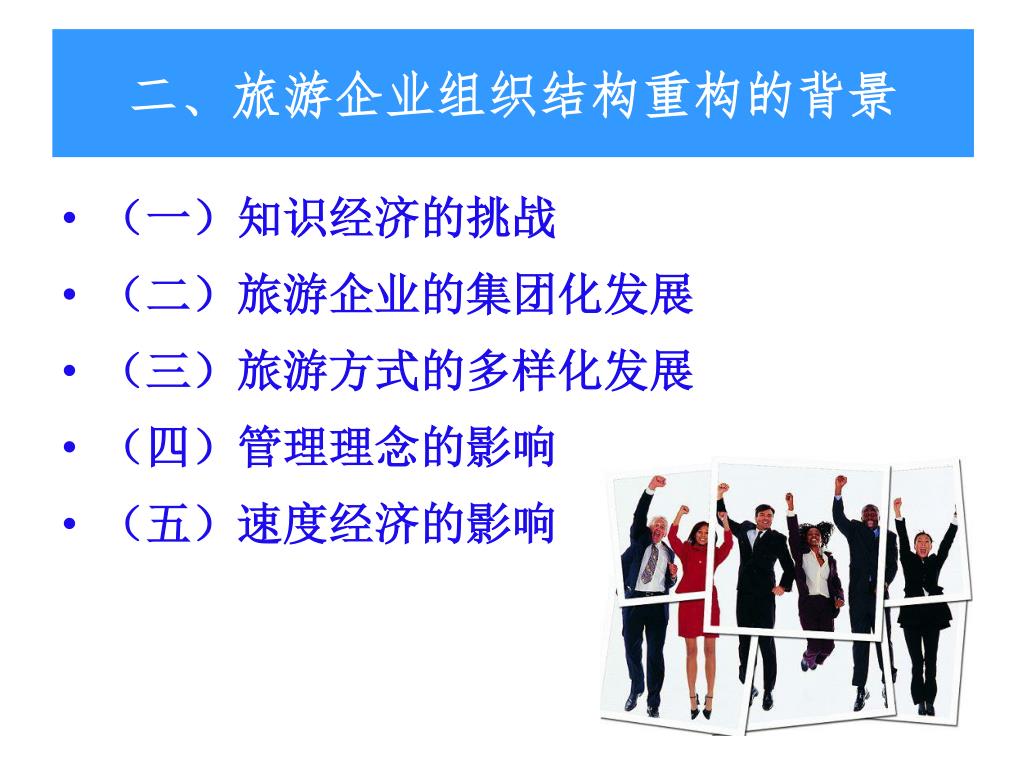 二、旅游企业组织结构重构的背景

• （一）知识经济的挑战
• （二）旅游企业的集团化发展
• （三）旅游方式的多样化发展
• （四）管理理念的影响
• （五）速度经济的影响